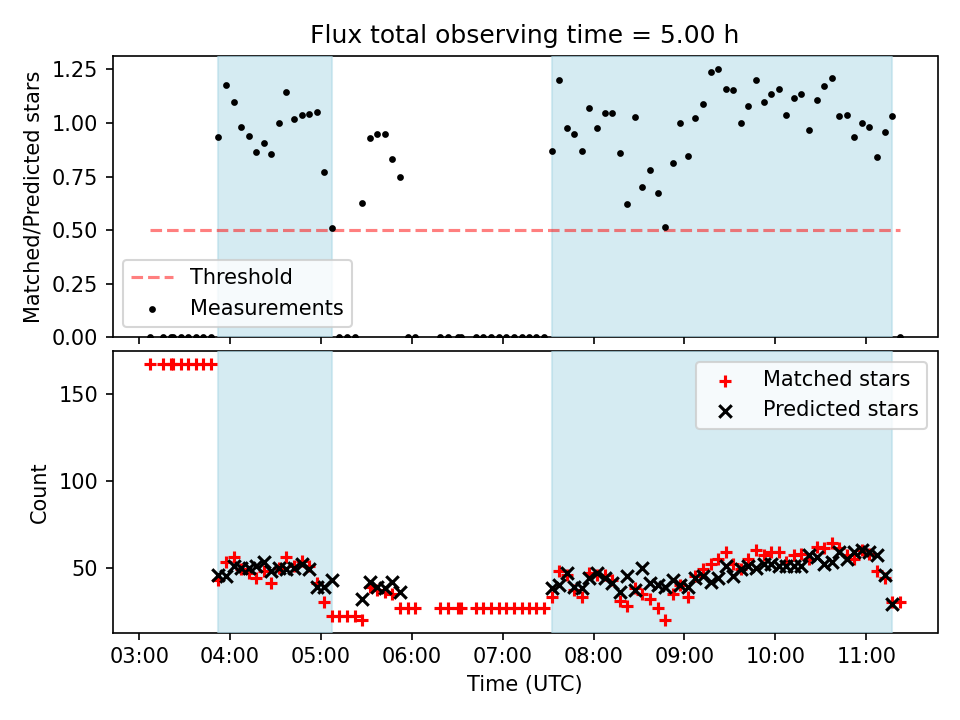 Flux total observing time = 5.00 h

Matched/Predicted stars

1.25
1.00
0.75
0.50
0.25
0.00

Threshold
Measurements

Count

150
100
50

Matched stars
Predicted stars

03:00 04:00 05:00 06:00 07:00 08:00 09:00 10:00 11:00

Time (UTC)